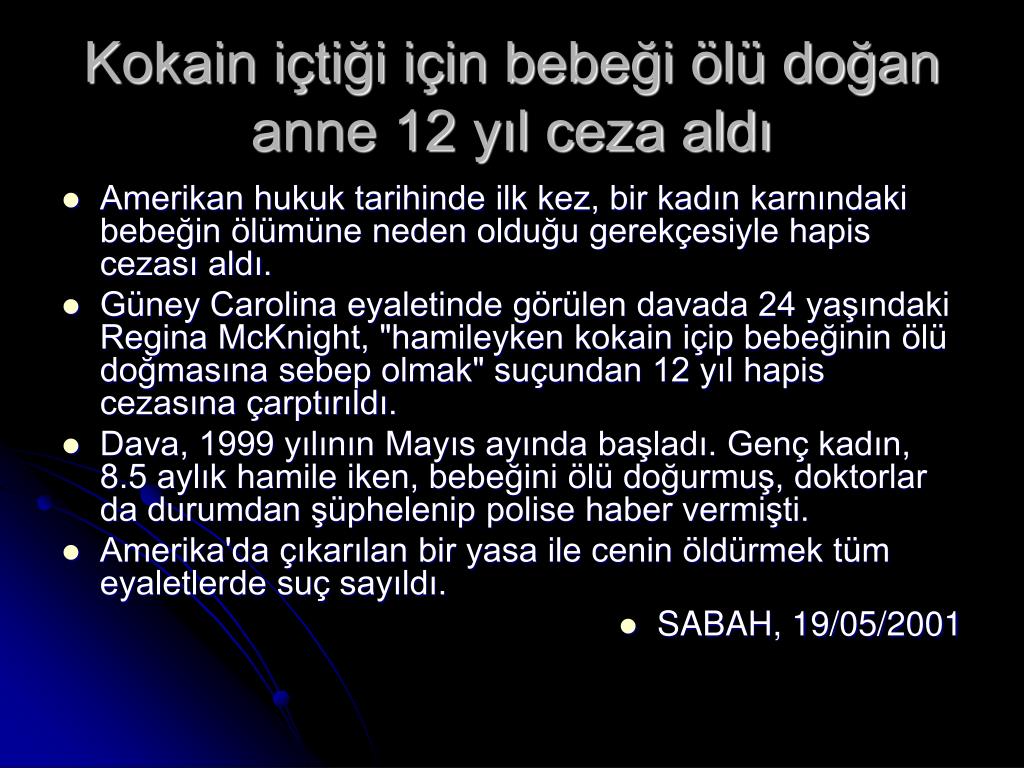 Kokain içtiği için bebeği ölü doğan anne 12 yıl ceza aldı

- Amerikan hukuk tarihinde ilk kez, bir kadın karnındaki bebeğin ölümüne neden olduğu gerekçesiyle hapis cezası aldı.
- Güney Carolina eyaletinde görülen davada 24 yaşındaki Regina McKnight, "hamileyken kokain içip bebeğinin ölü doğmasına sebep olmak" suçundan 12 yıl hapis cezasına çarptırıldı.
- Dava, 1999 yılının Mayıs ayında başladı. Genç kadın, 8.5 aylık hamile iken, bebeğini ölü doğurmuş, doktorlar da durumdan şüphelenip polise haber vermişti.
- Amerika'da çıkarılan bir yasa ile cenin öldürmek tüm eyaletlerde suç sayıldı.

- SABAH, 19/05/2001